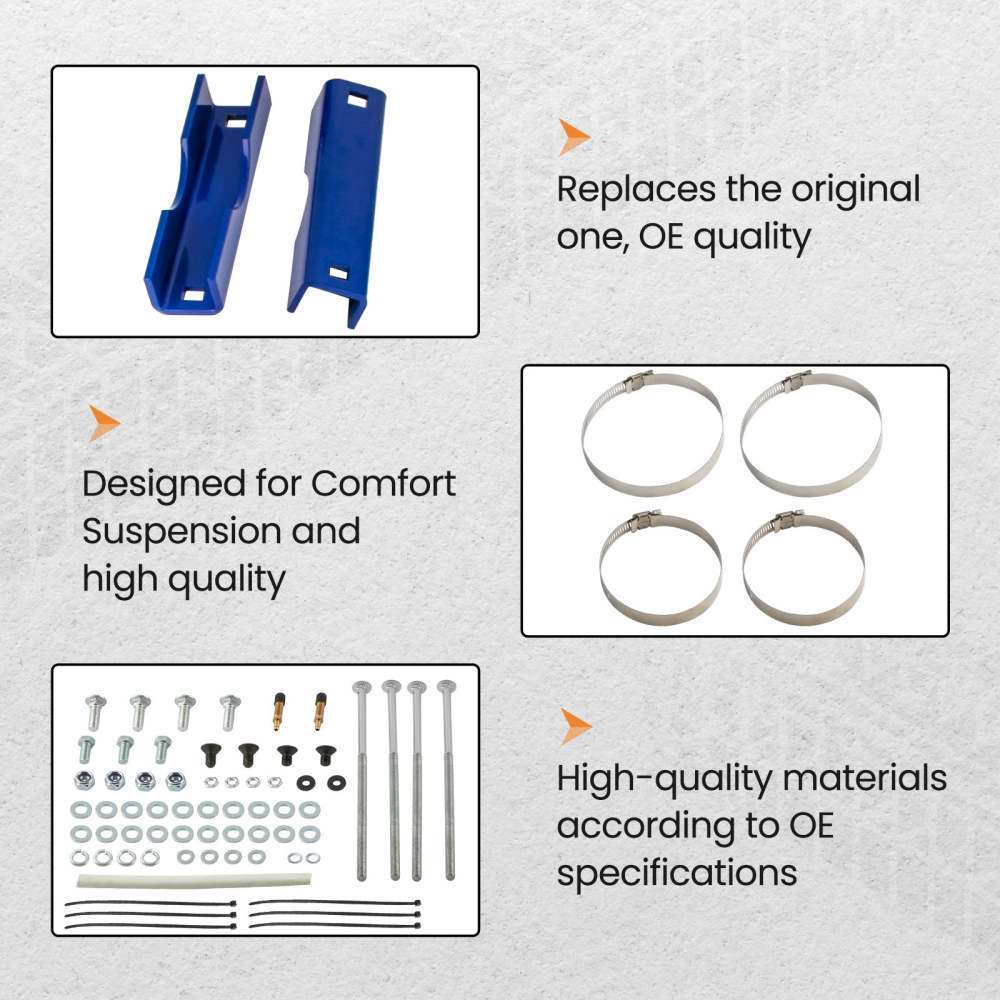 Replaces the original one, OE quality

Designed for Comfort Suspension and high quality

High-quality materials according to OE specifications